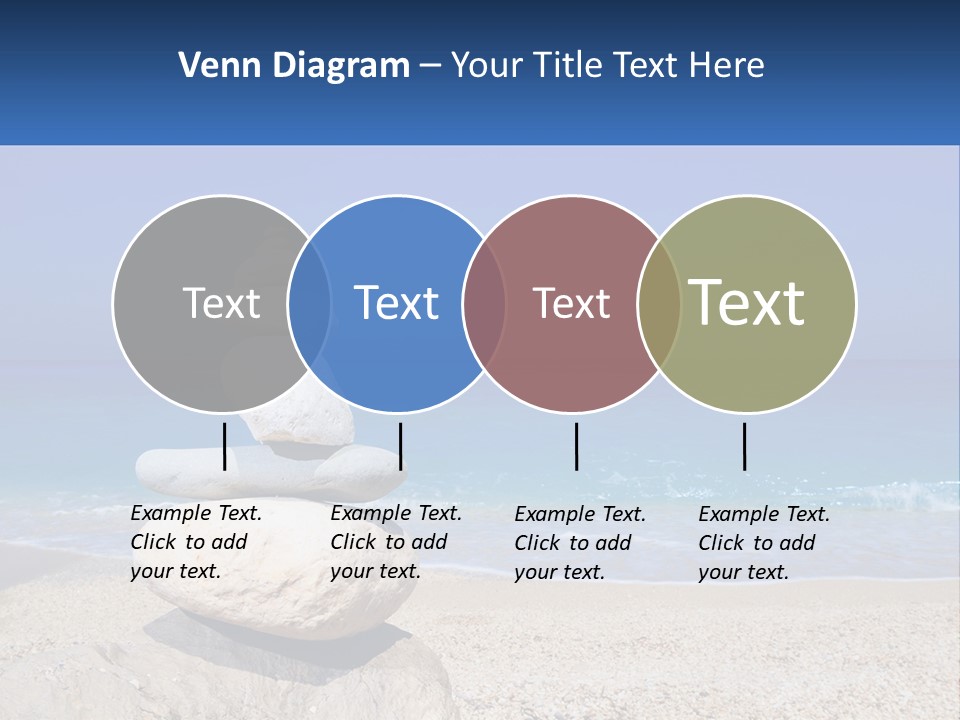 Venn Diagram – Your Title Text Here

Text

Text

Text

Text

Example Text. Click to add your text.

Example Text. Click to add your text.

Example Text. Click to add your text.

Example Text. Click to add your text.